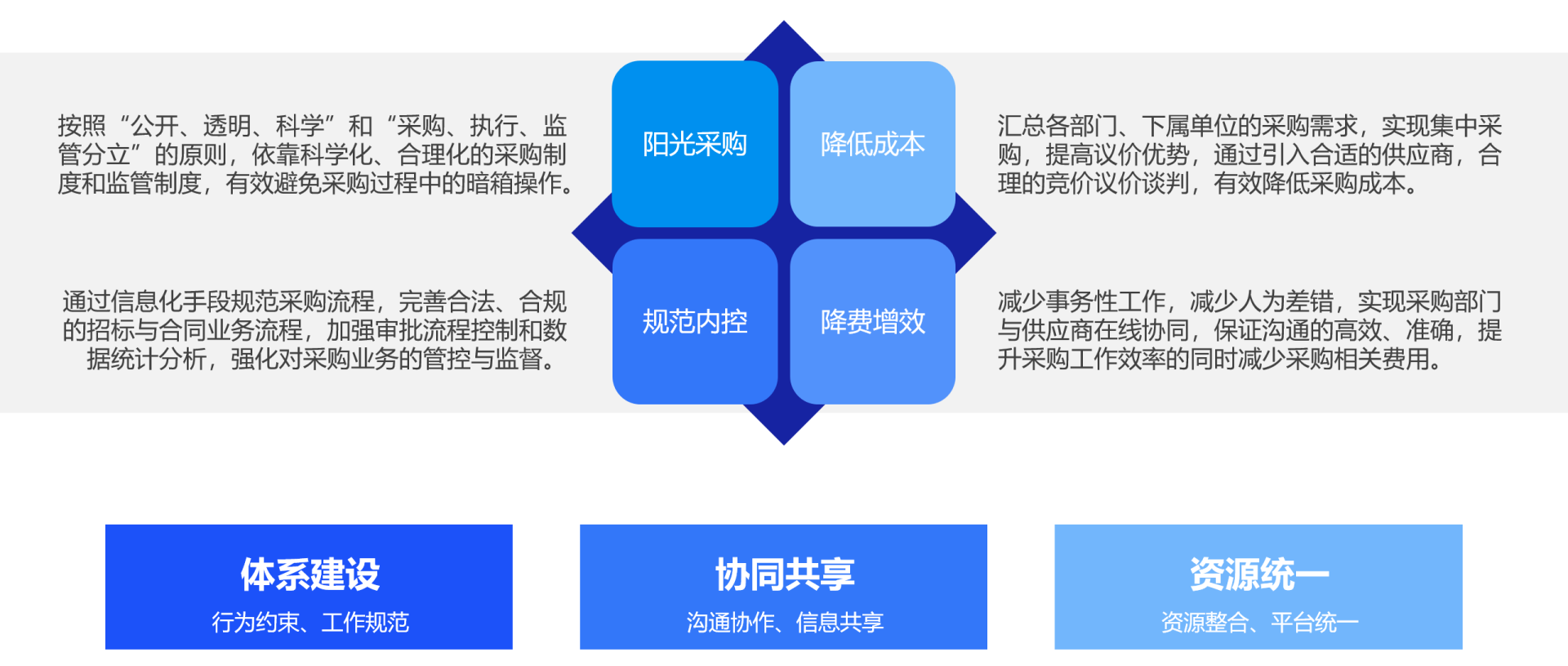 按照“公开、透明、科学”和“采购、执行、监管分立”的原则，依靠科学化、合理化的采购制度和监管制度，有效避免采购过程中的暗箱操作。

阳光采购

降低成本

汇总各部门、下属单位的采购需求，实现集中采购，提高议价优势，通过引入合适的供应商，合理的竞价议价谈判，有效降低采购成本。

通过信息化手段规范采购流程，完善合法、合规的招标与合同业务流程，加强审批流程控制和数据统计分析，强化对采购业务的管控与监督。

规范内控

降费增效

减少事务性工作，减少人为差错，实现采购部门与供应商在线协同，保证沟通的高效、准确，提升采购工作效率的同时减少采购相关费用。

体系建设
行为约束、工作规范

协同共享
沟通协作、信息共享

资源统一
资源整合、平台统一